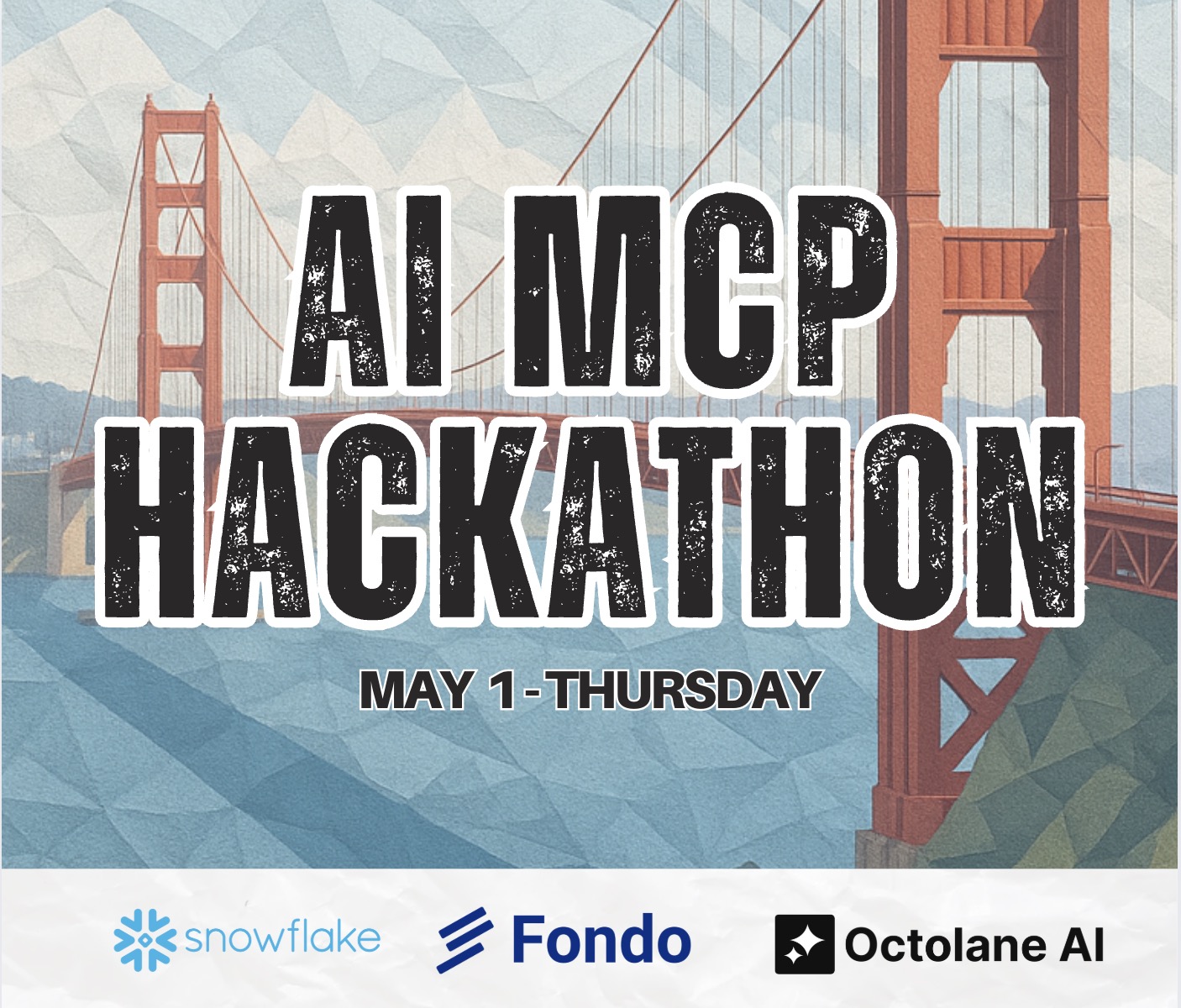 AI MCP HACKATHON

MAY 1 - THURSDAY

snowflake

Fondo

Octolane AI